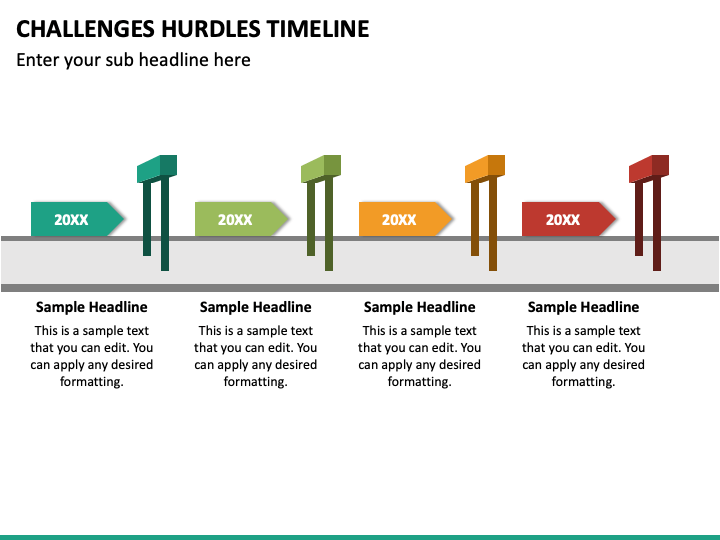 CHALLENGES HURDLES TIMELINE

Enter your sub headline here

20XX

20XX

20XX

20XX

Sample Headline

This is a sample text that you can edit. You can apply any desired formatting.

Sample Headline

This is a sample text that you can edit. You can apply any desired formatting.

Sample Headline

This is a sample text that you can edit. You can apply any desired formatting.

Sample Headline

This is a sample text that you can edit. You can apply any desired formatting.